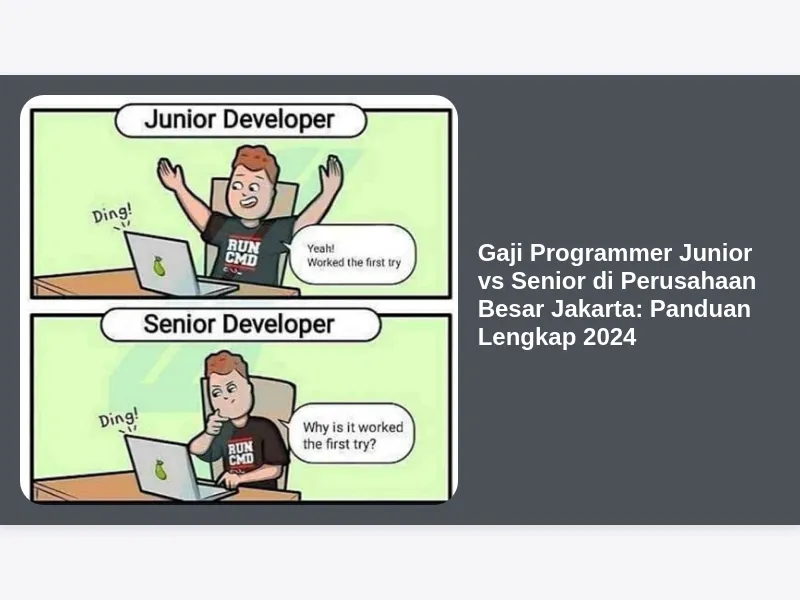 Junior Developer

Ding!

RUN CMD

Yeah!
Worked the first try

Senior Developer

Ding!

RUN CMD

Why is it worked the first try?

Gaji Programmer Junior vs Senior di Perusahaan Besar Jakarta: Panduan Lengkap 2024